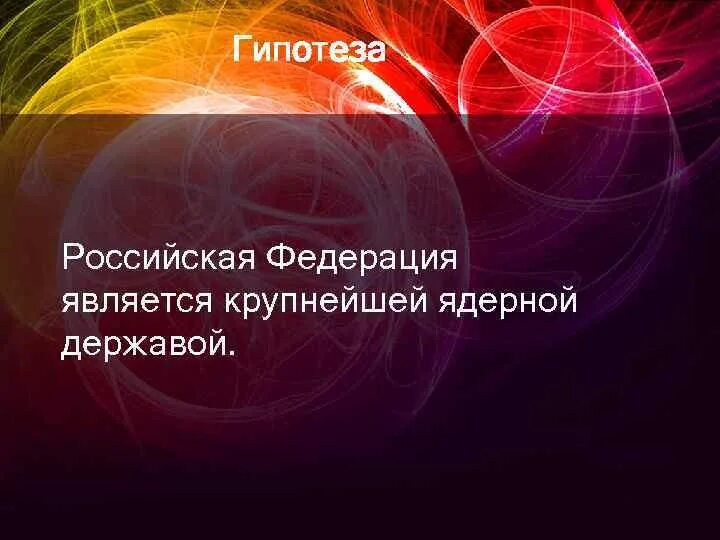 Гипотеза

Российская Федерация является крупнейшей ядерной державой.